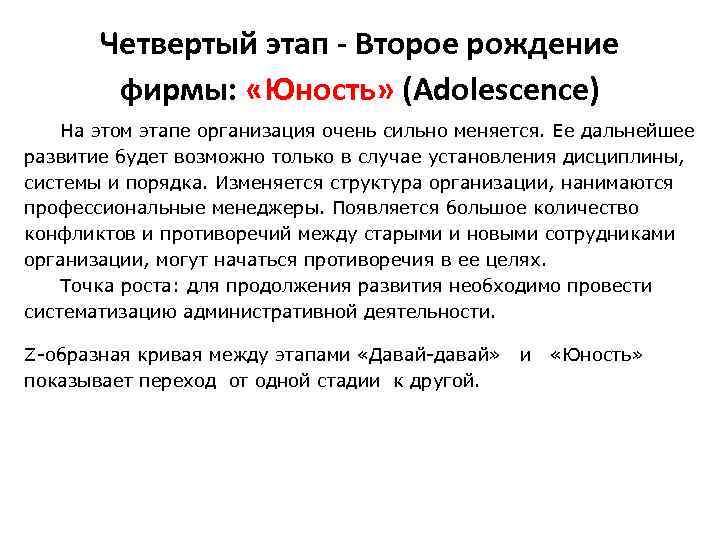 Четвертый этап - Второе рождение фирмы: «Юность» (Adolescence)

На этом этапе организация очень сильно меняется. Ее дальнейшее развитие будет возможно только в случае установления дисциплины, системы и порядка. Изменяется структура организации, нанимаются профессиональные менеджеры. Появляется большое количество конфликтов и противоречий между старыми и новыми сотрудниками организации, могут начаться противоречия в ее целях.

Точка роста: для продолжения развития необходимо провести систематизацию административной деятельности.

Z-образная кривая между этапами «Давай-давай» и «Юность» показывает переход от одной стадии к другой.